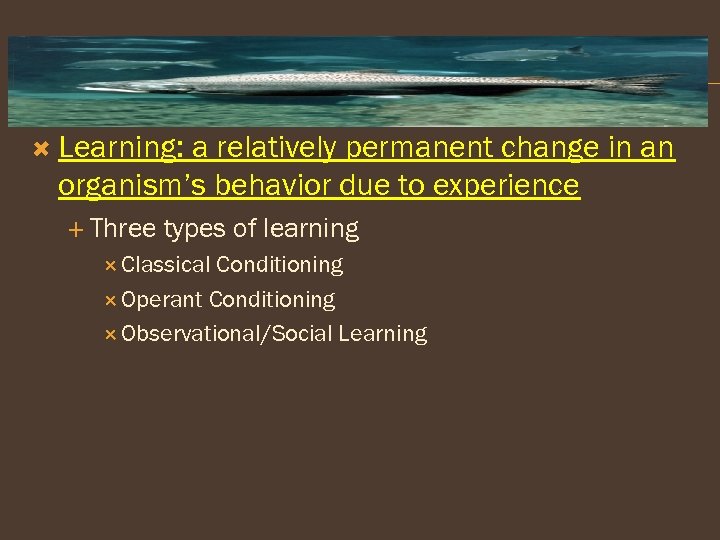 Learning: a relatively permanent change in an organism's behavior due to experience

Three types of learning

Classical Conditioning

Operant Conditioning

Observational/Social Learning